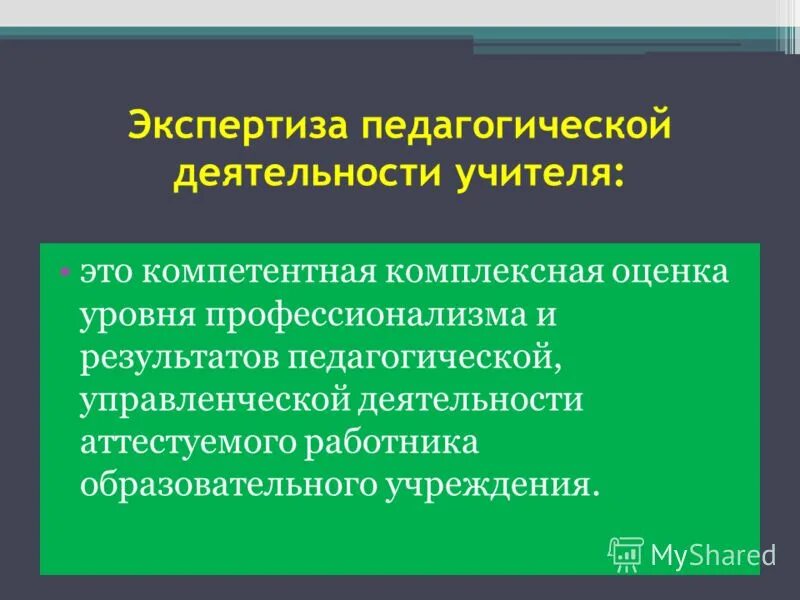 Экспертиза педагогической деятельности учителя:

• это компетентная комплексная оценка уровня профессионализма и результатов педагогической, управленческой деятельности аттестуемого работника образовательного учреждения.

MyShared